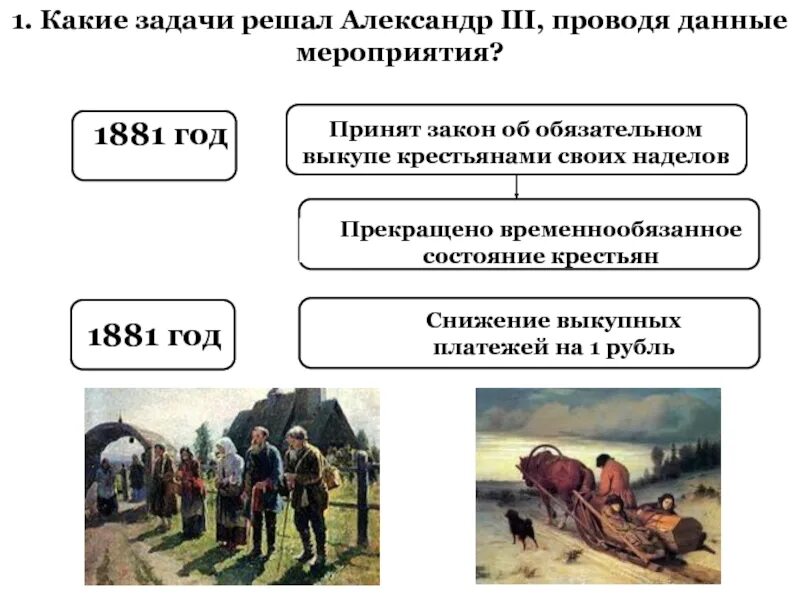 1. Какие задачи решал Александр III, проводя данные мероприятия?

1881 год

Принят закон об обязательном выкупе крестьянами своих наделов

Прекращено временнообязанное состояние крестьян

1881 год

Снижение выкупных платежей на 1 рубль